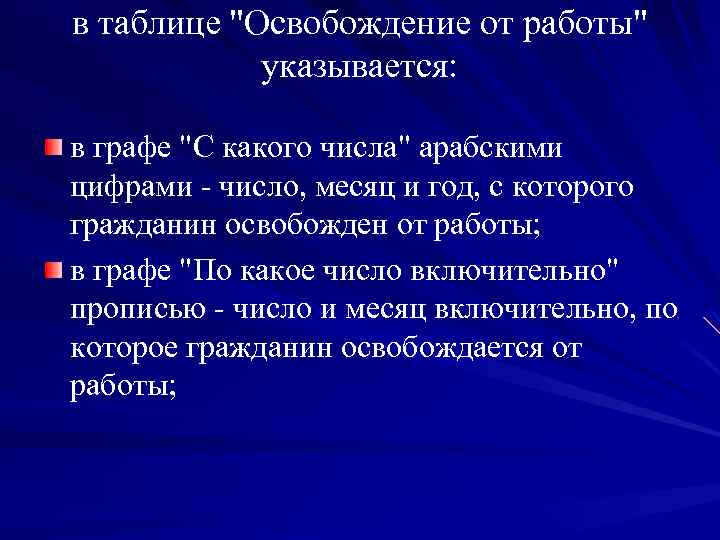 в таблице "Освобождение от работы" указывается:

в графе "С какого числа" арабскими цифрами - число, месяц и год, с которого гражданин освобожден от работы;

в графе "По какое число включительно" прописью - число и месяц включительно, по которое гражданин освобождается от работы;